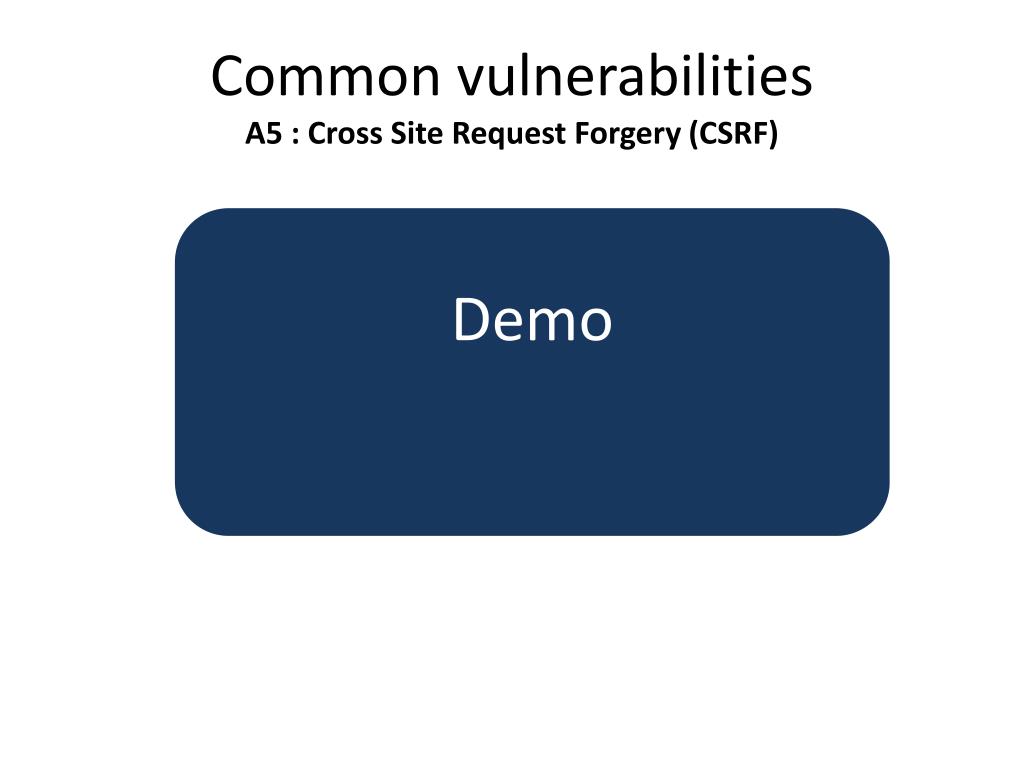 Common vulnerabilities
A5 : Cross Site Request Forgery (CSRF)

Demo